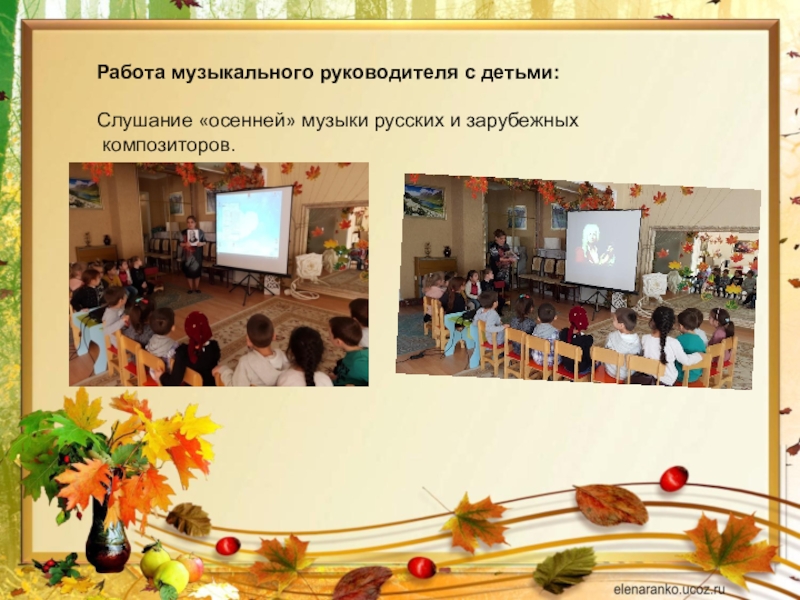 Работа музыкального руководителя с детьми:

Слушание «осенней» музыки русских и зарубежных композиторов.

elenaranko.ucoz.ru